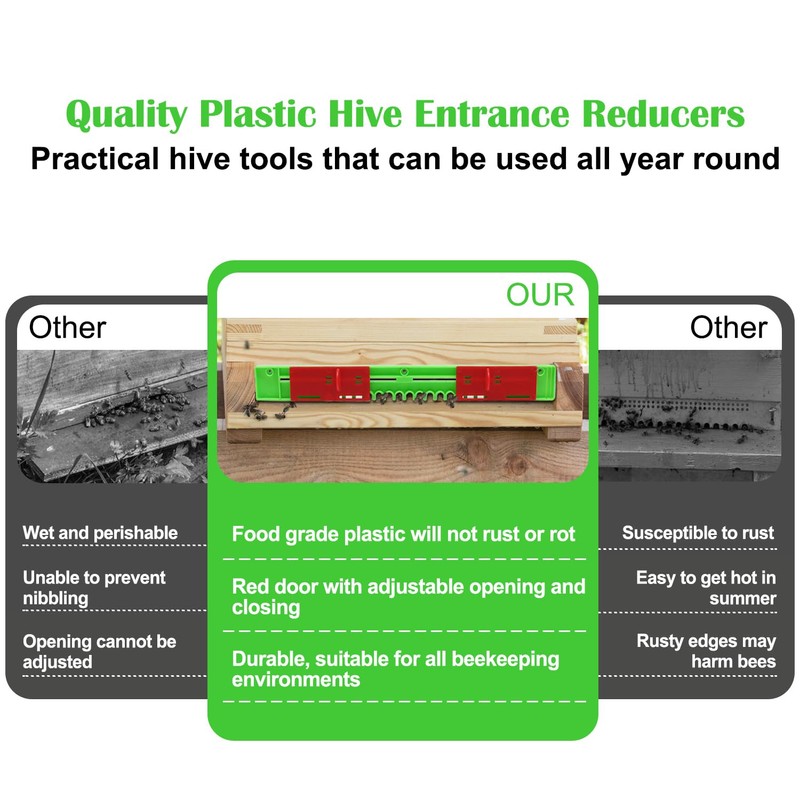 Quality Plastic Hive Entrance Reducers
Practical hive tools that can be used all year round

Other

Wet and perishable

Unable to prevent nibbling

Opening cannot be adjusted

OUR

Food grade plastic will not rust or rot

Red door with adjustable opening and closing

Durable, suitable for all beekeeping environments

Other

Susceptible to rust

Easy to get hot in summer

Rusty edges may harm bees